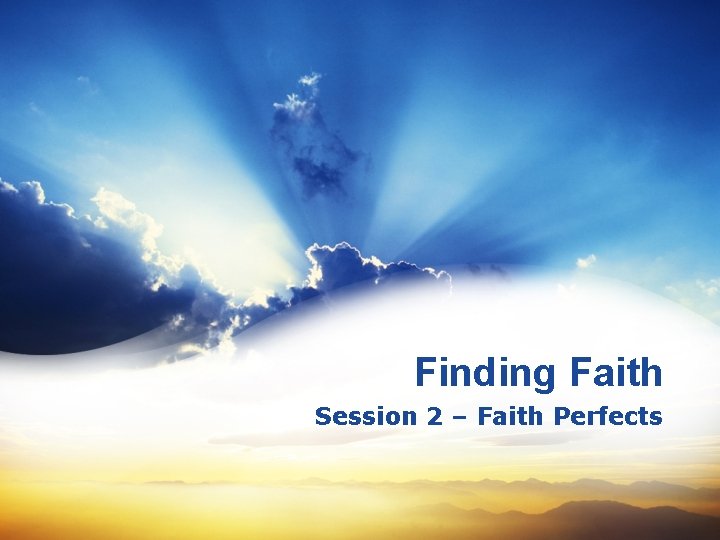 Finding Faith

Session 2 – Faith Perfects